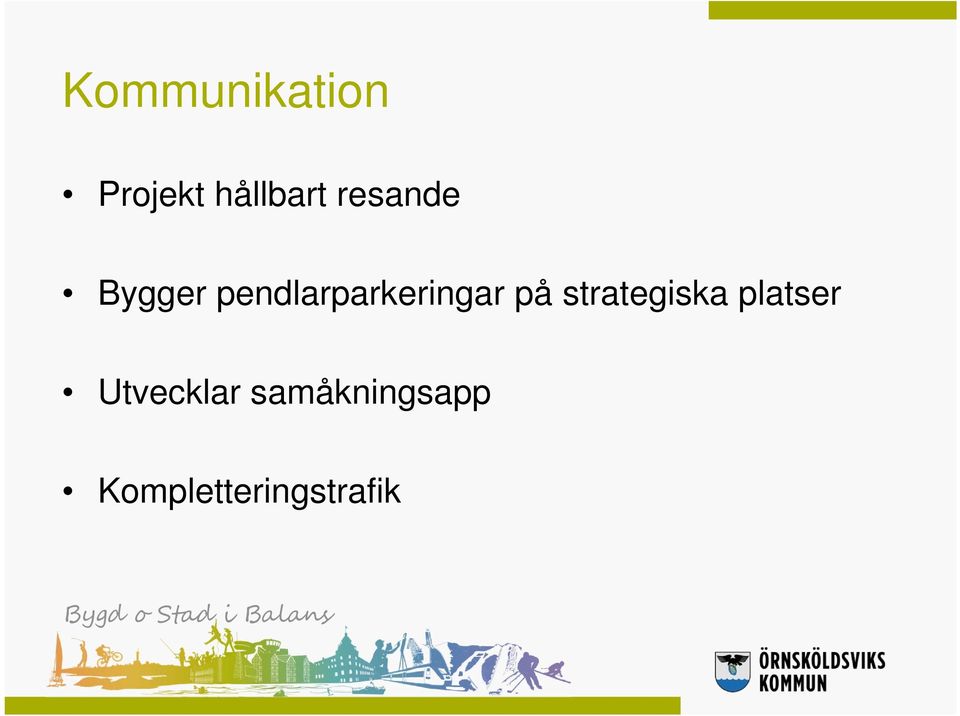 Kommunikation

• Projekt hållbart resande

• Bygger pendlarparkeringar på strategiska platser

• Utvecklar samåkningsapp

• Kompletteringstrafik

Bygd o Stad i Balans

ÖRNSKÖLDSVIKS KOMMUN